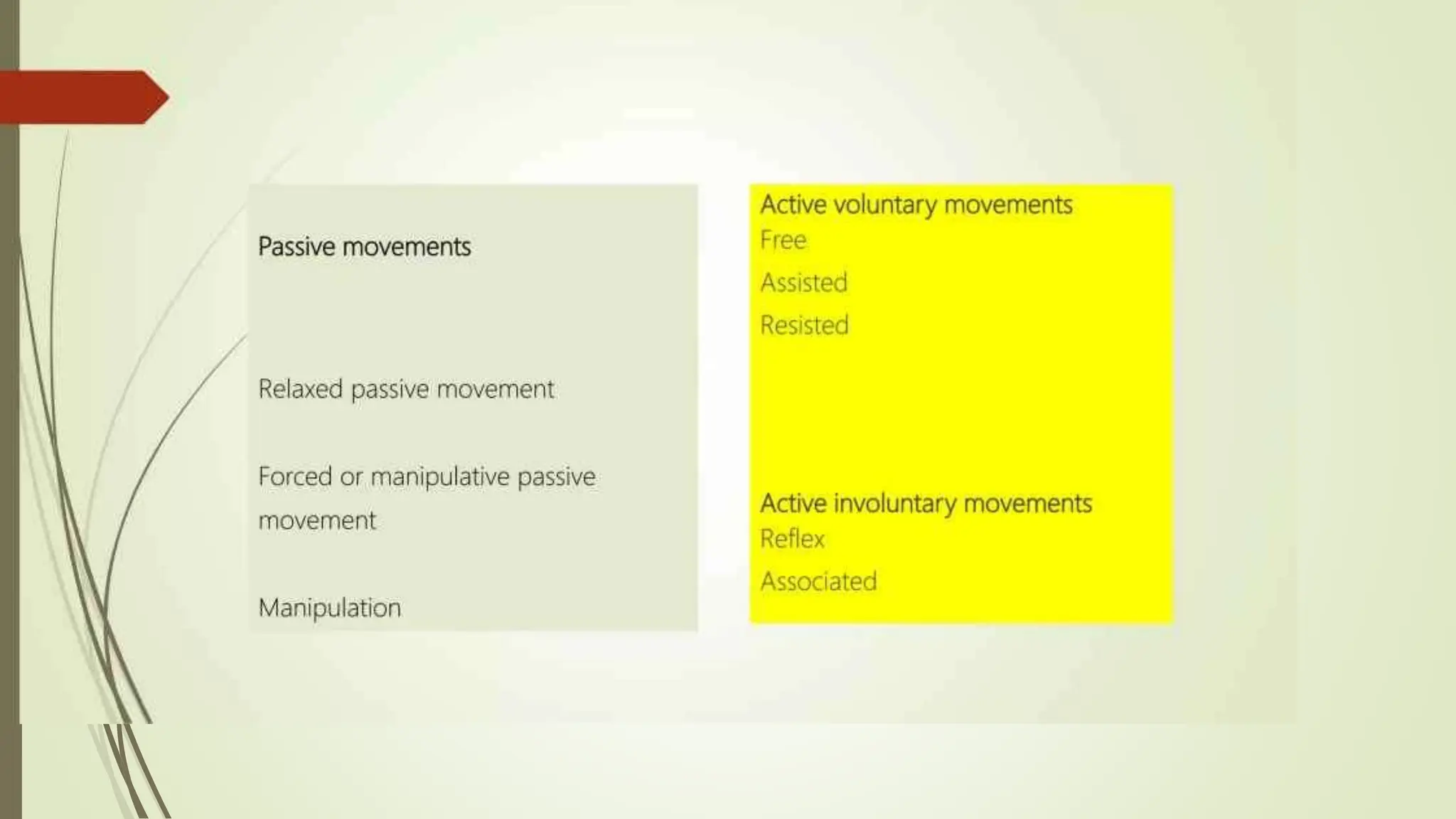 Passive movements

Relaxed passive movement

Forced or manipulative passive movement

Manipulation

Active voluntary movements
Free
Assisted
Resisted

Active involuntary movements
Reflex
Associated